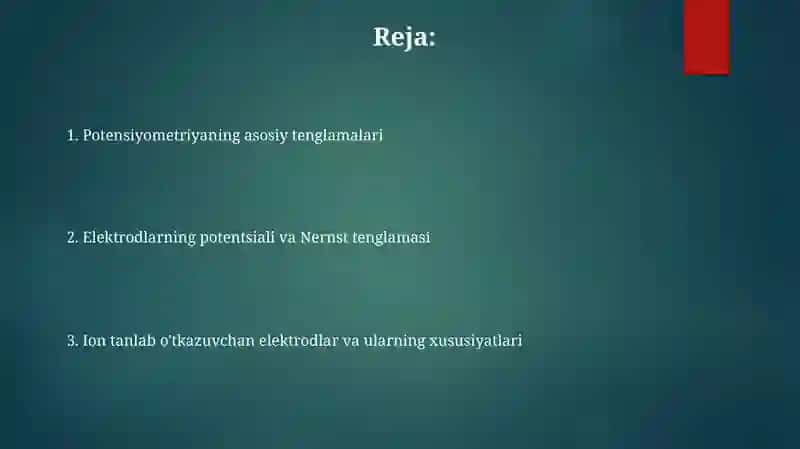 Reja:

1. Potensiyometriyaning asosiy tenglamalari

2. Elektrodlarning potentsiali va Nernst tenglamasi

3. Ion tanlab o'tkazuvchan elektrodlar va ularning xususiyatlari